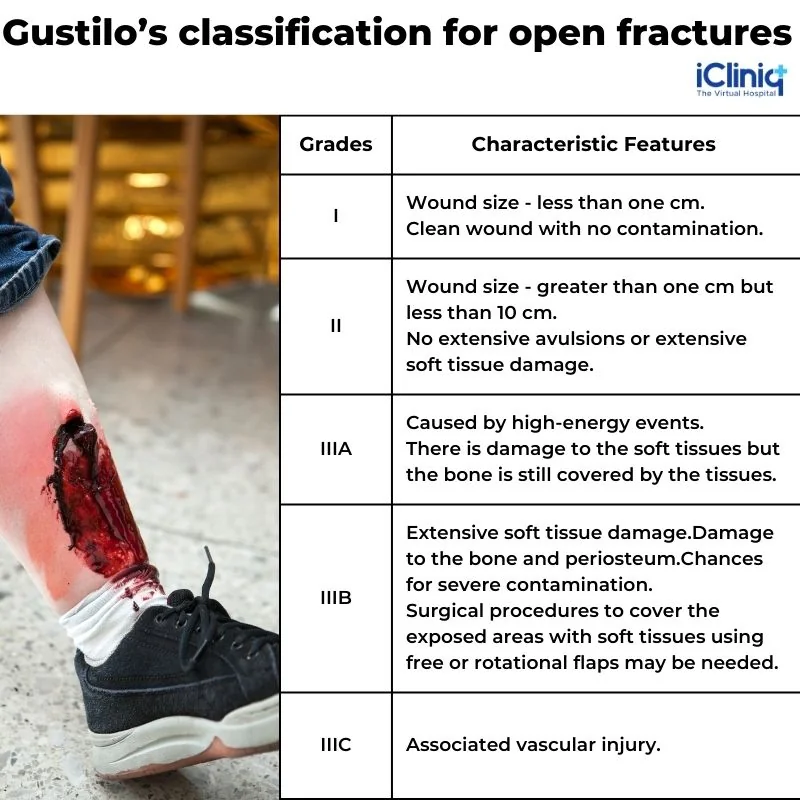 Gustilo's classification for open fractures

iCliniq
The Virtual Hospital

| Grades | Characteristic Features |
|---|---|
| I | Wound size - less than one cm. Clean wound with no contamination. |
| II | Wound size - greater than one cm but less than 10 cm. No extensive avulsions or extensive soft tissue damage. |
| IIIA | Caused by high-energy events. There is damage to the soft tissues but the bone is still covered by the tissues. |
| IIIB | Extensive soft tissue damage.Damage to the bone and periosteum.Chances for severe contamination. Surgical procedures to cover the exposed areas with soft tissues using free or rotational flaps may be needed. |
| IIIC | Associated vascular injury. |